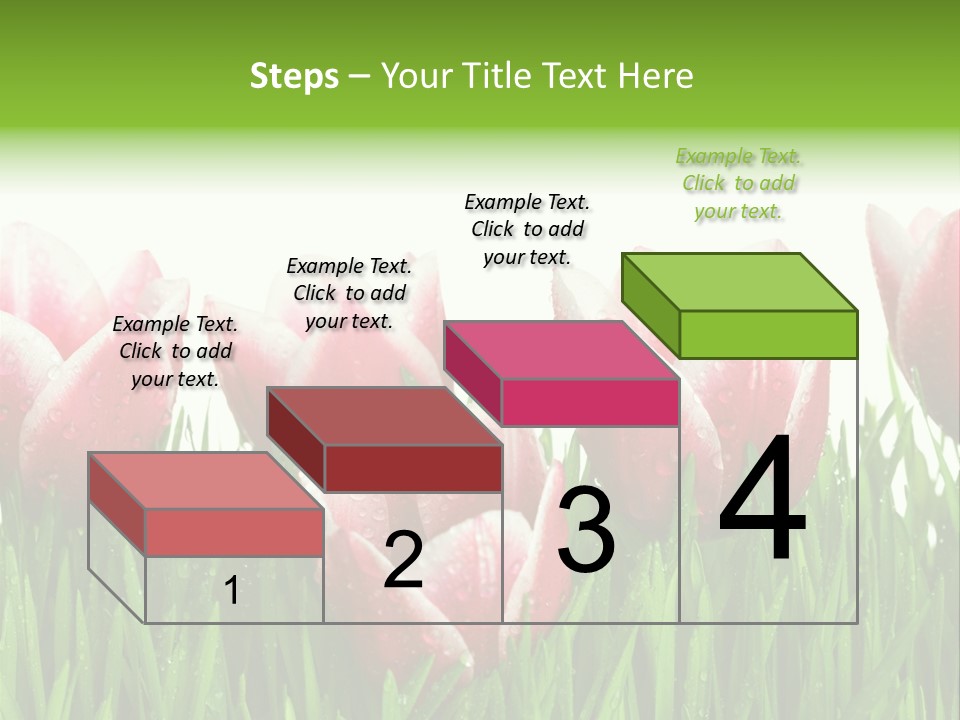 Steps – Your Title Text Here

Example Text. Click to add your text.

Example Text. Click to add your text.

Example Text. Click to add your text.

Example Text. Click to add your text.

1

2

3

4